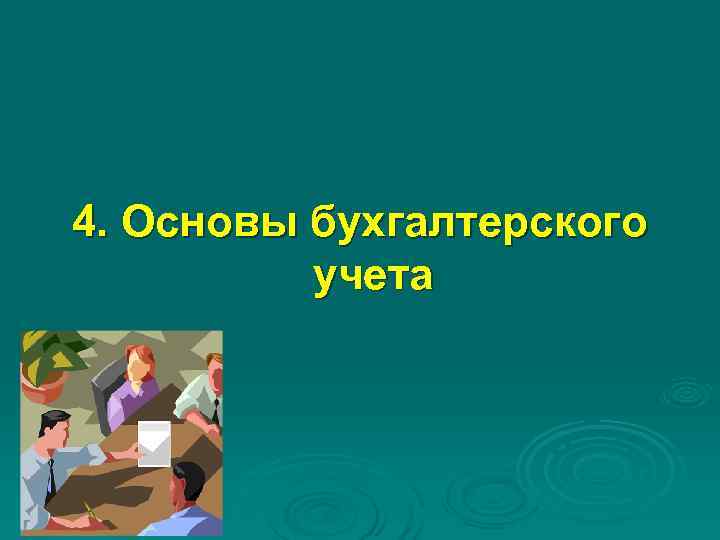 4. Основы бухгалтерского учета